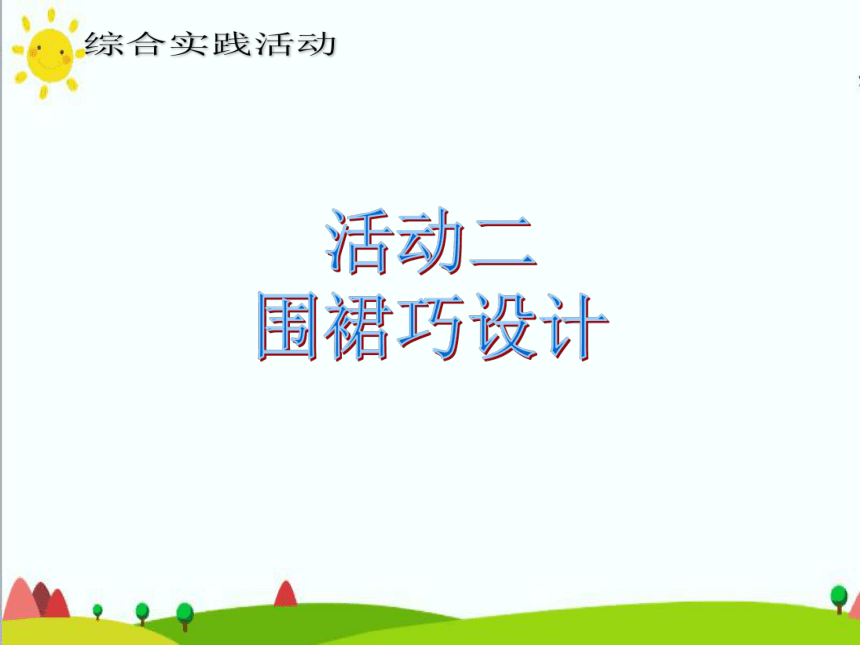 综合实践活动

活动二
围裙巧设计